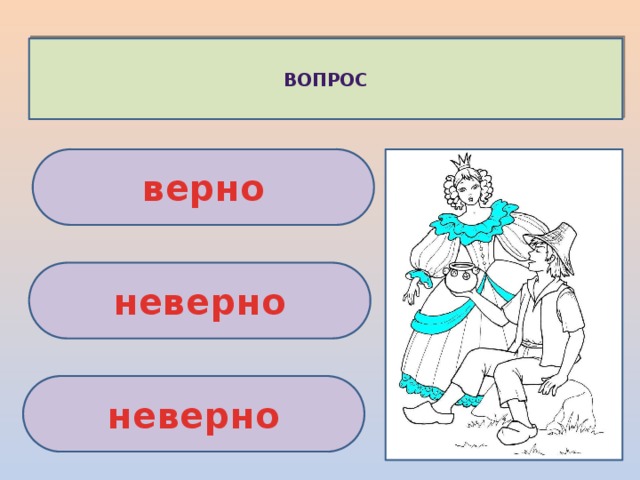 ВОПРОС

верно

неверно

неверно